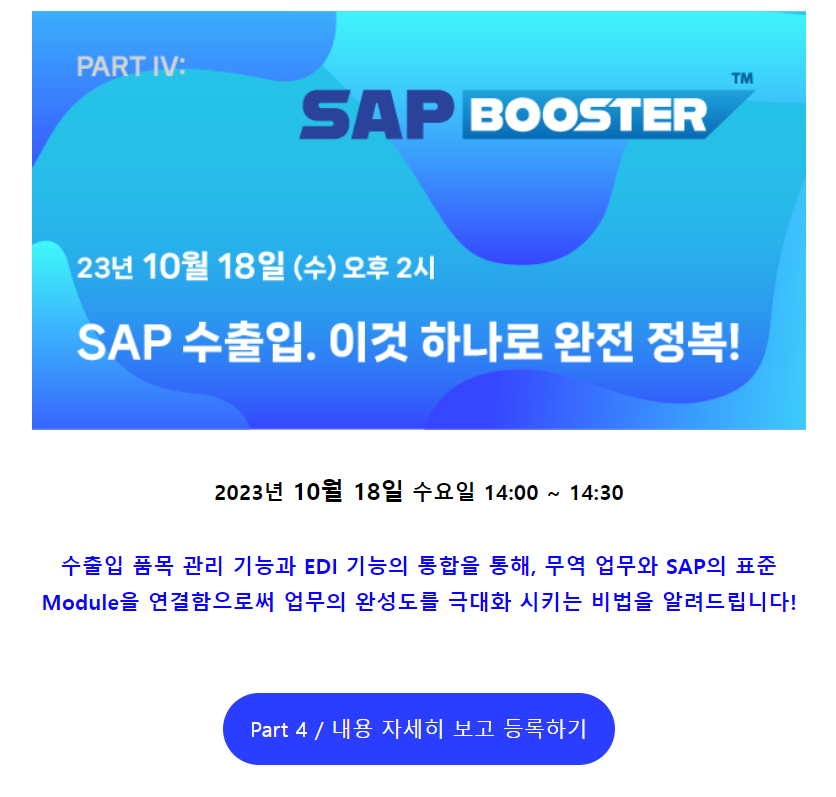 PART IV:

SAP BOOSTER™

23년 10월 18일 (수) 오후 2시

SAP 수출입. 이것 하나로 완전 정복!

2023년 10월 18일 수요일 14:00 ~ 14:30

수출입 품목 관리 기능과 EDI 기능의 통합을 통해, 무역 업무와 SAP의 표준 Module을 연결함으로써 업무의 완성도를 극대화 시키는 비법을 알려드립니다!

Part 4 / 내용 자세히 보고 등록하기